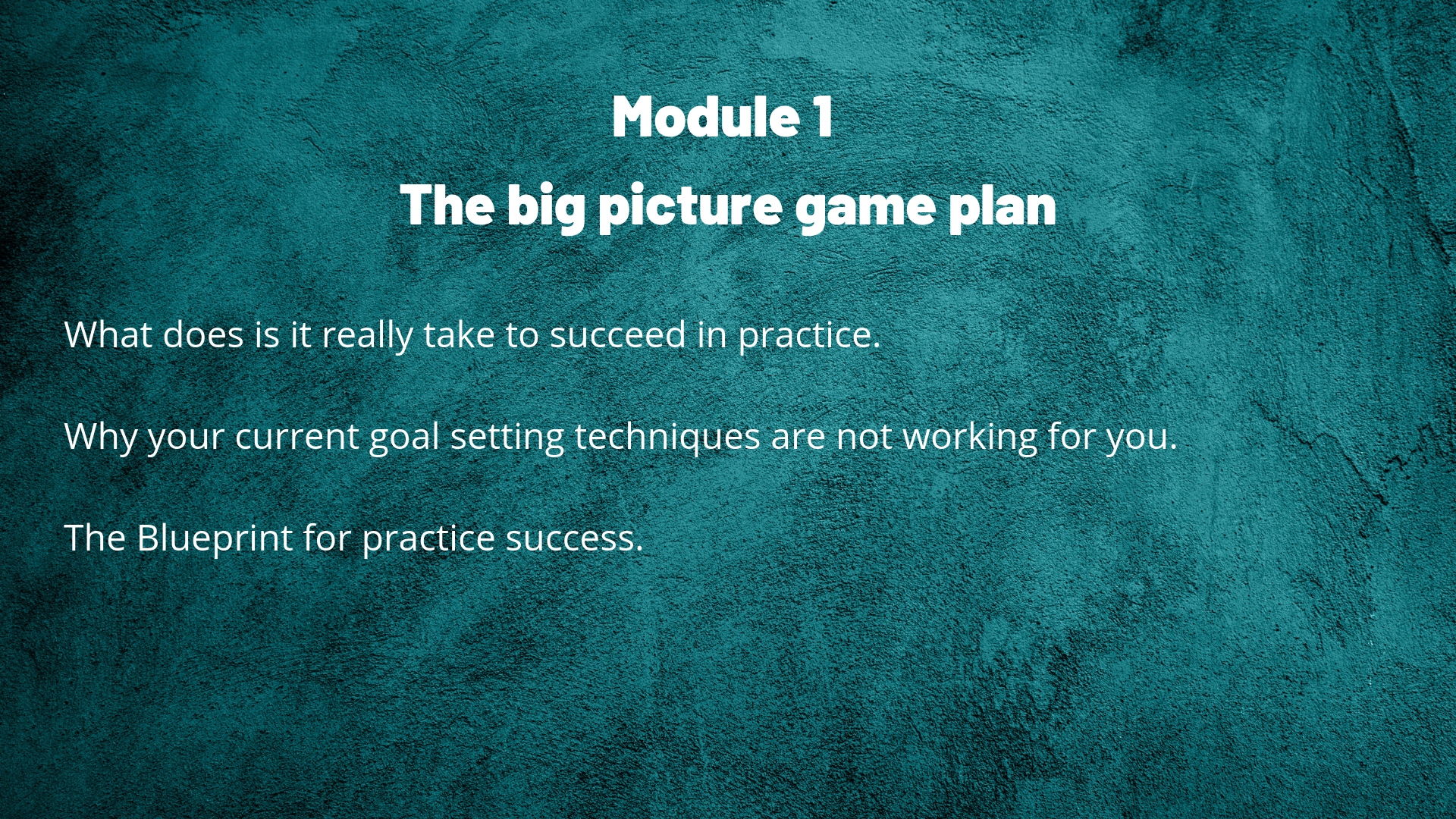 Module 1
The big picture game plan

What does is it really take to succeed in practice.

Why your current goal setting techniques are not working for you.

The Blueprint for practice success.